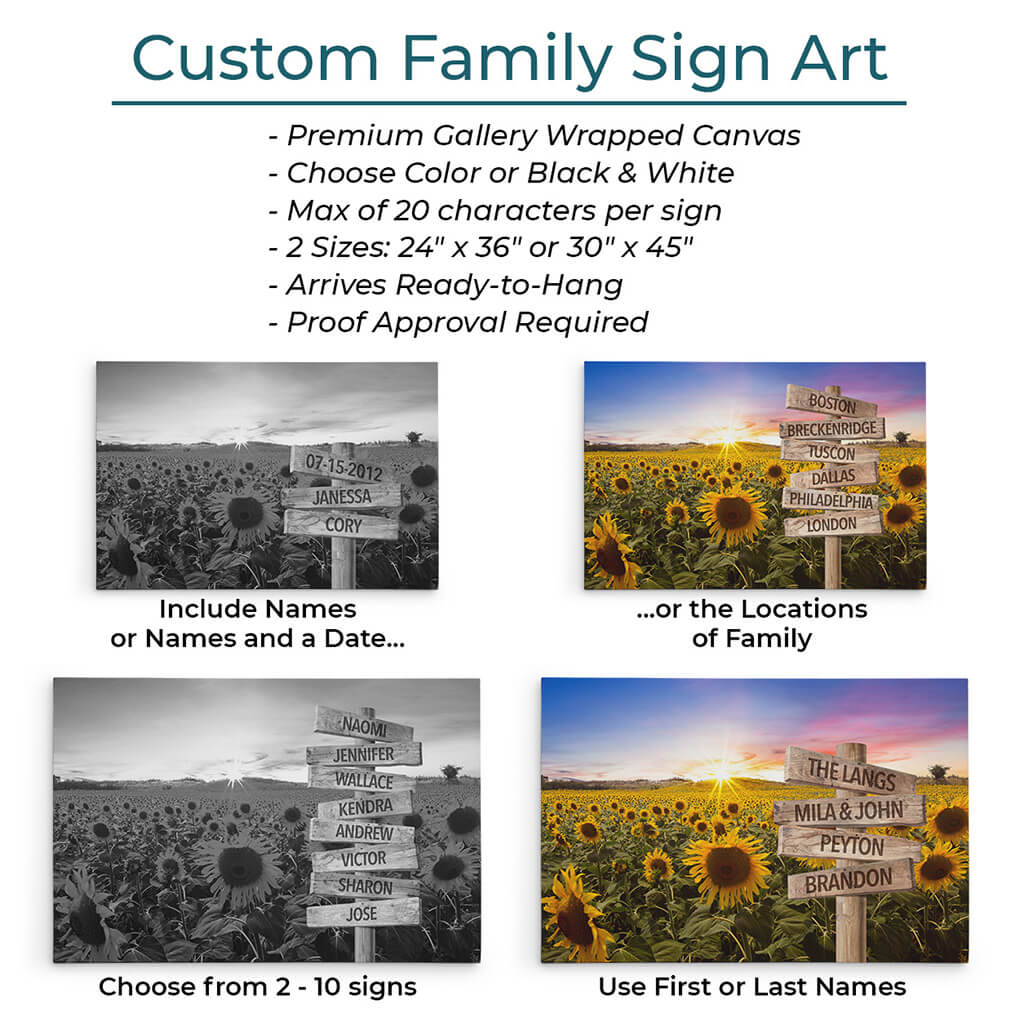 Custom Family Sign Art

- Premium Gallery Wrapped Canvas
- Choose Color or Black & White
- Max of 20 characters per sign
- 2 Sizes: 24" x 36" or 30" x 45"
- Arrives Ready-to-Hang
- Proof Approval Required

07-15-2012
JANESSA
CORY

Include Names or Names and a Date...

BOSTON
BRECKENRIDGE
TUSCON
DALLAS
PHILADELPHIA
LONDON

...or the Locations of Family

NAOMI
JENNIFER
WALLACE
KENDRA
ANDREW
VICTOR
SHARON
JOSE

Choose from 2 - 10 signs

THE LANGS
MILA & JOHN
PEYTON
BRANDON

Use First or Last Names